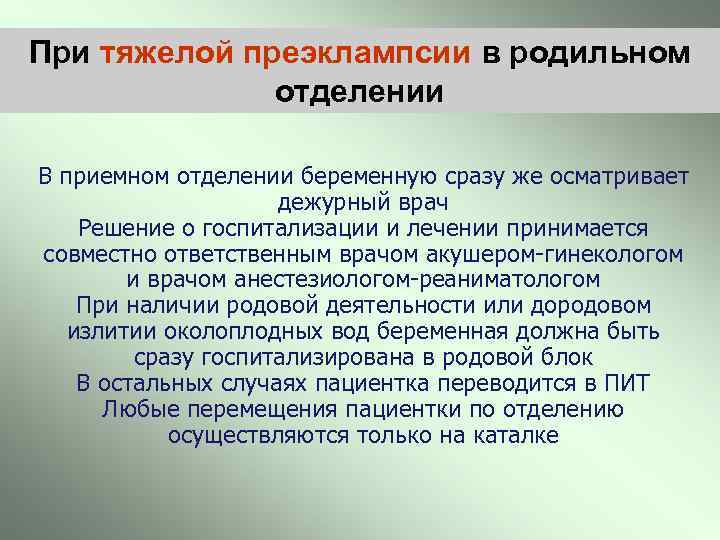 При тяжелой преэклампсии в родильном отделении

В приемном отделении беременную сразу же осматривает дежурный врач
Решение о госпитализации и лечении принимается совместно ответственным врачом акушером-гинекологом и врачом анестезиологом-реаниматологом
При наличии родовой деятельности или дородовом излитии околоплодных вод беременная должна быть сразу госпитализирована в родовой блок
В остальных случаях пациентка переводится в ПИТ
Любые перемещения пациентки по отделению осуществляются только на каталке